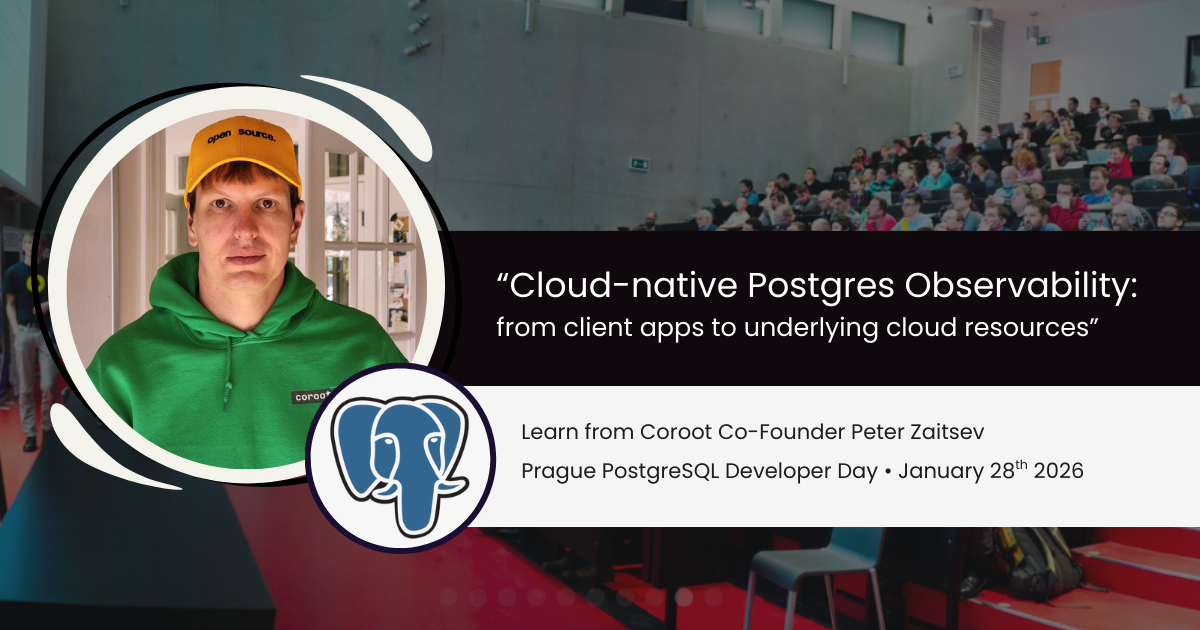 open source.

coroot

“Cloud-native Postgres Observability: from client apps to underlying cloud resources”

Learn from Coroot Co-Founder Peter Zaitsev

Prague PostgreSQL Developer Day • January 28$^{th}$ 2026